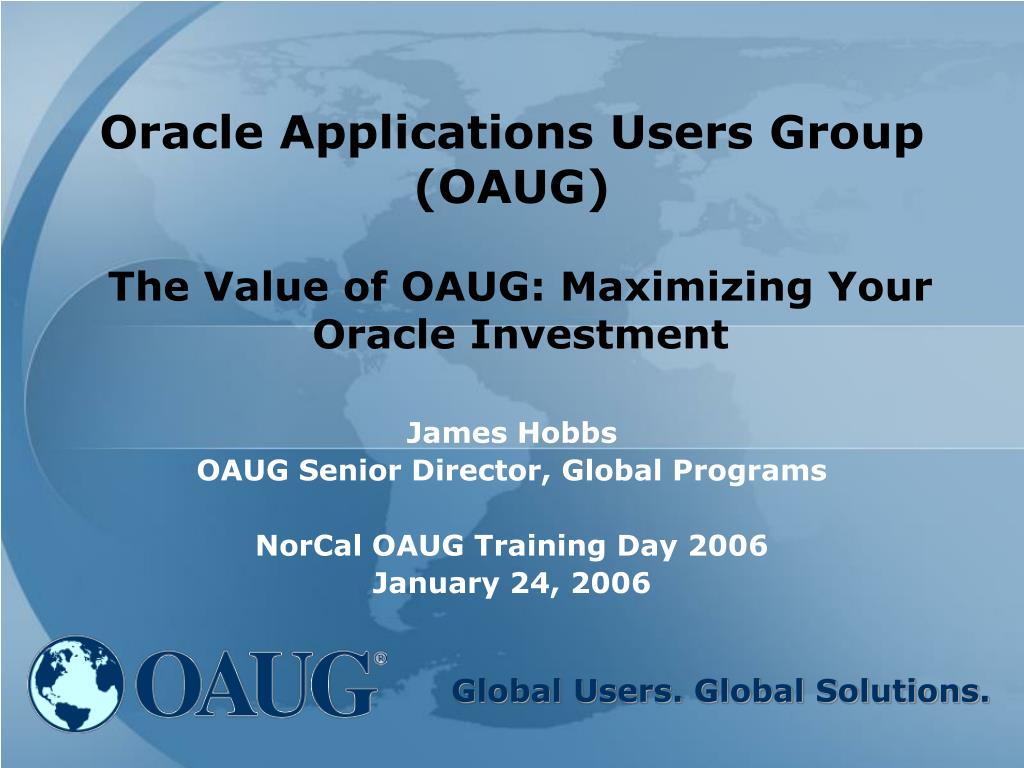 Oracle Applications Users Group (OAUG)

The Value of OAUG: Maximizing Your Oracle Investment

James Hobbs
OAUG Senior Director, Global Programs

NorCal OAUG Training Day 2006
January 24, 2006

OAUG®

Global Users. Global Solutions.